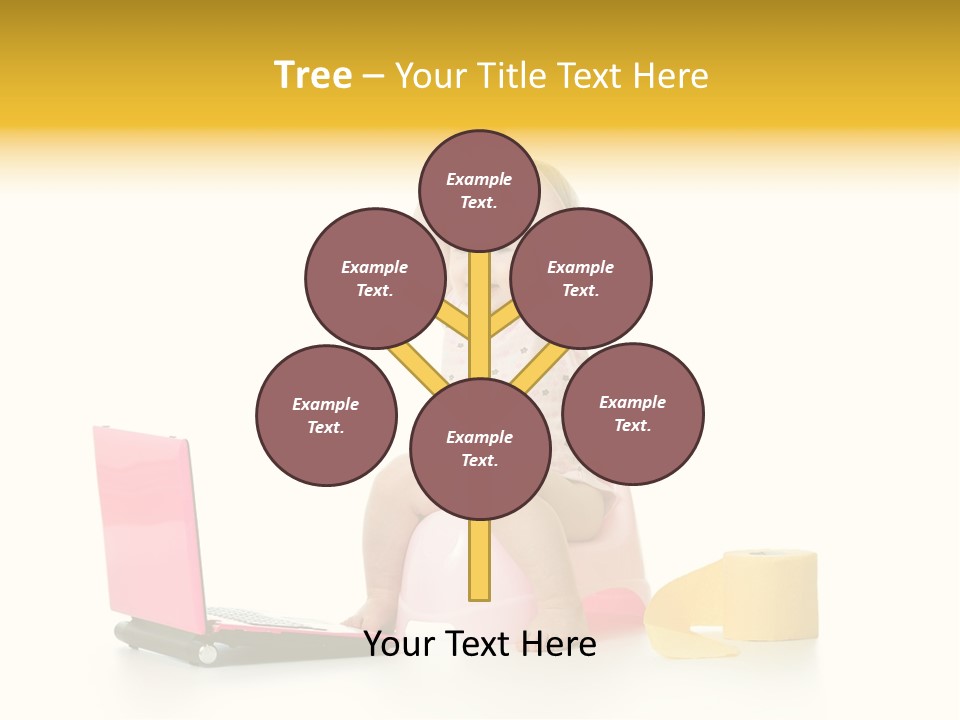 Tree – Your Title Text Here

Example Text.

Example Text.

Example Text.

Example Text.

Example Text.

Example Text.

Your Text Here